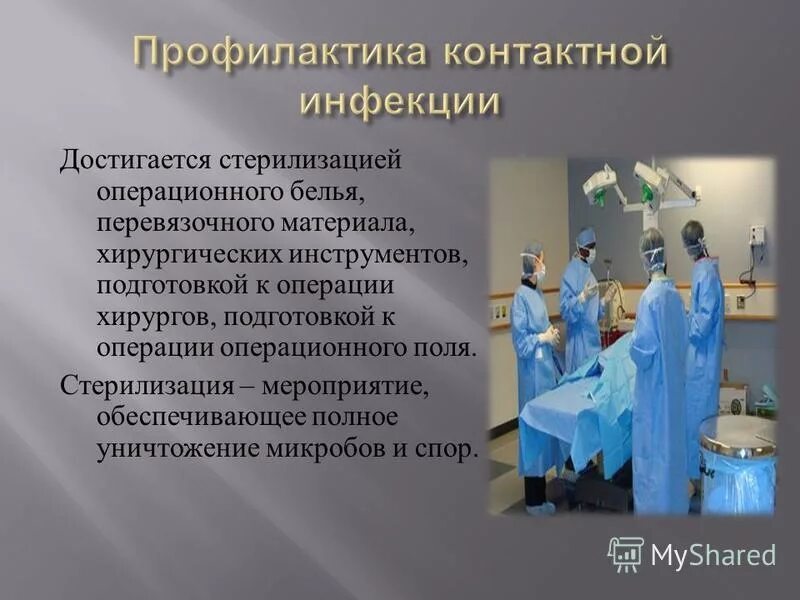 Профилактика контактной инфекции

Достигается стерилизацией операционного белья, перевязочного материала, хирургических инструментов, подготовкой к операции хирургов, подготовкой к операции операционного поля.

Стерилизация – мероприятие, обеспечивающее полное уничтожение микробов и спор.

MyShared